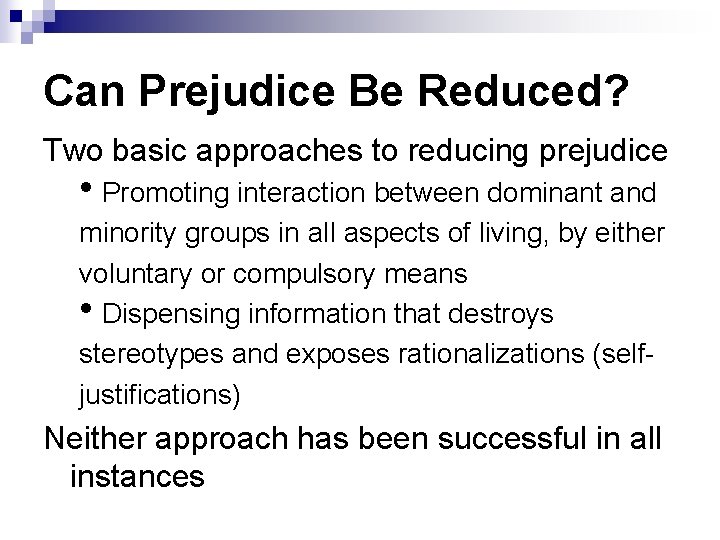 Can Prejudice Be Reduced?

Two basic approaches to reducing prejudice

• Promoting interaction between dominant and minority groups in all aspects of living, by either voluntary or compulsory means

• Dispensing information that destroys stereotypes and exposes rationalizations (self-justifications)

Neither approach has been successful in all instances